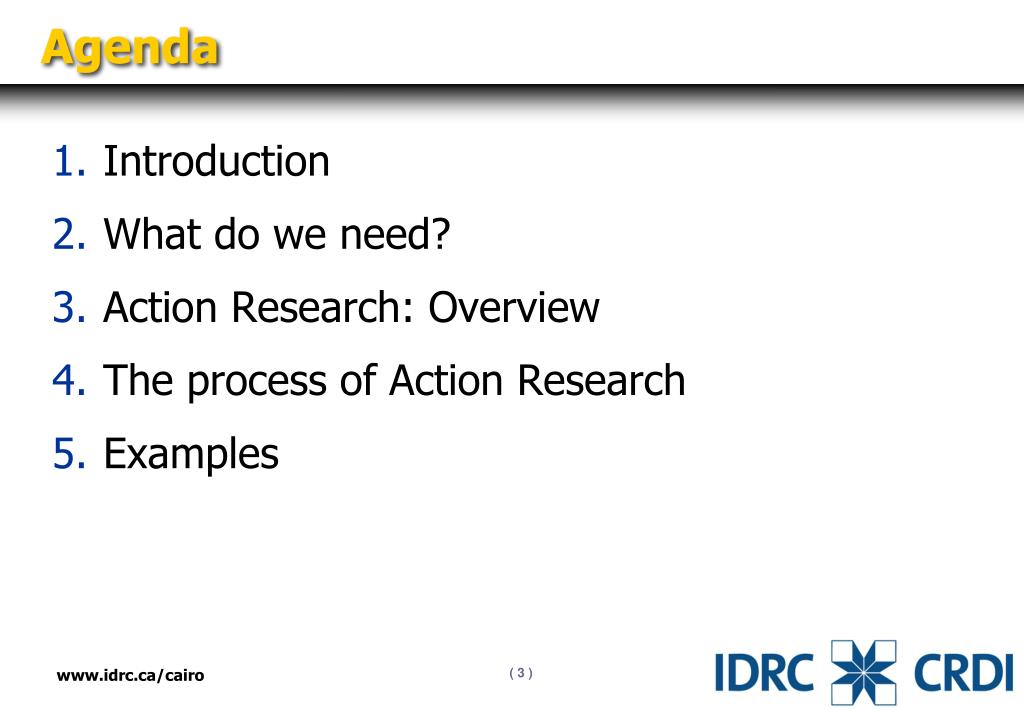 Agenda

1. Introduction
2. What do we need?
3. Action Research: Overview
4. The process of Action Research
5. Examples

www.idrc.ca/cairo

( 3 )

IDRC CRDI